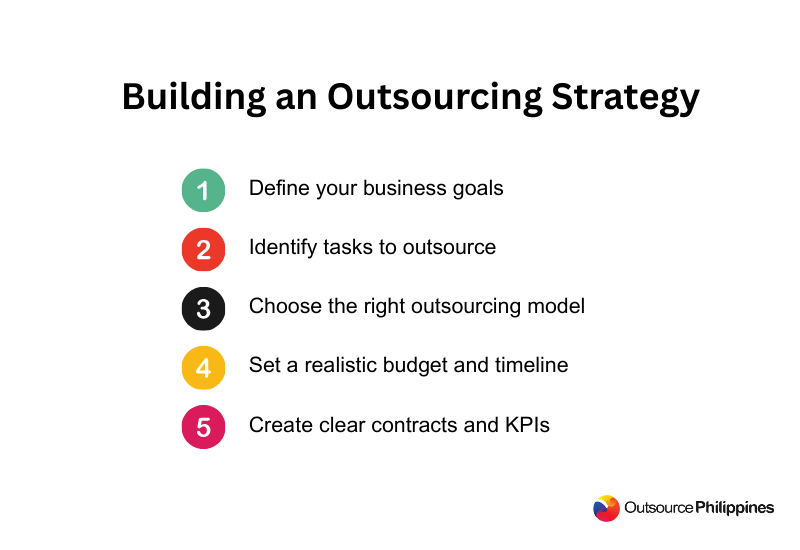 Building an Outsourcing Strategy

1 Define your business goals

2 Identify tasks to outsource

3 Choose the right outsourcing model

4 Set a realistic budget and timeline

5 Create clear contracts and KPIs

Outsource Philippines